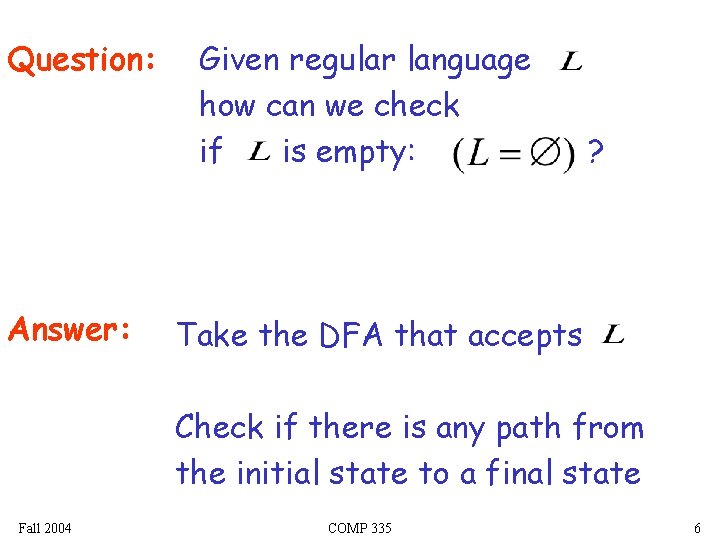 Question: Given regular language $L$ how can we check if $L$ is empty: $(L = \emptyset)$ ?

Answer: Take the DFA that accepts $L$

Check if there is any path from the initial state to a final state

Fall 2004

COMP 335

6